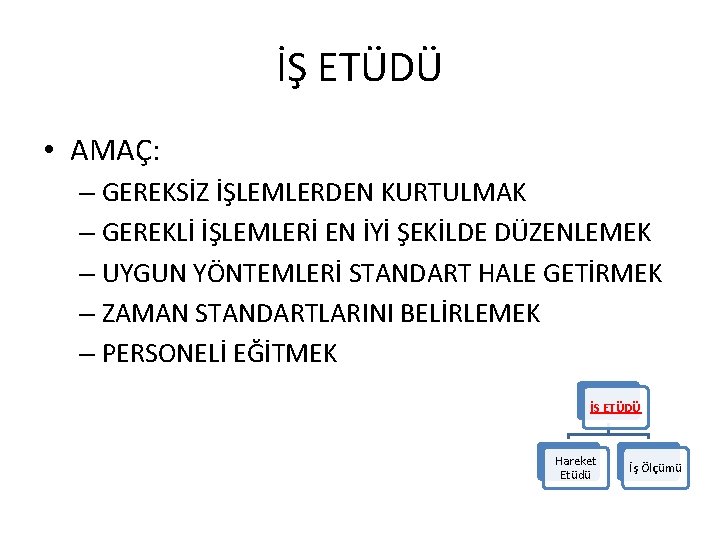 İŞ ETÜDÜ

• AMAÇ:
– GEREKSİZ İŞLEMLERDEN KURTULMAK
– GEREKLİ İŞLEMLERİ EN İYİ ŞEKİLDE DÜZENLEMEK
– UYGUN YÖNTEMLERİ STANDART HALE GETİRMEK
– ZAMAN STANDARTLARINI BELİRLEMEK
– PERSONELİ EĞİTMEK

İŞ ETÜDÜ

Hareket Etüdü

İş Ölçümü